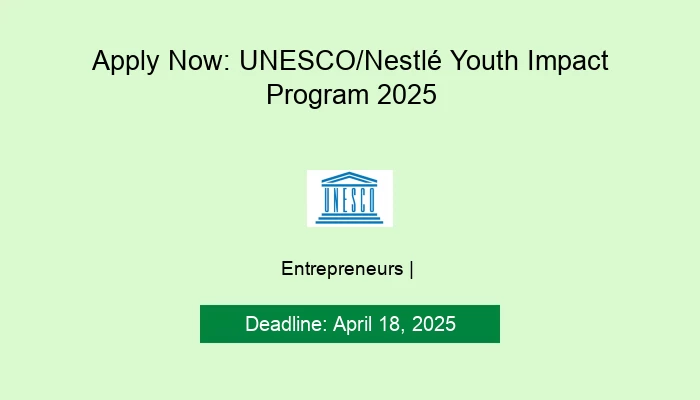 Apply Now: UNESCO/Nestlé Youth Impact Program 2025

UNESCO

Entrepreneurs |

Deadline: April 18, 2025